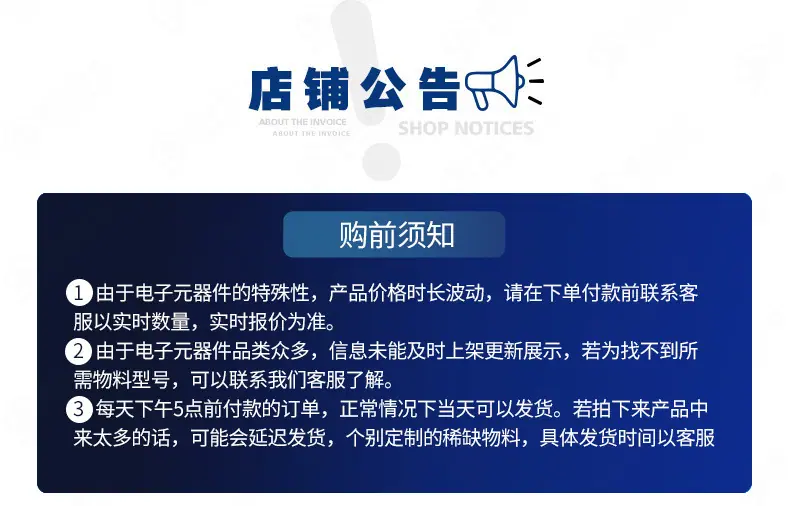 店铺公告

ABOUT THE INVOICE
ABOUT THE INVOICE

SHOP NOTICES

购前须知

1 由于电子元器件的特殊性，产品价格时长波动，请在下单付款前联系客服以实时数量，实时报价为准。

2 由于电子元器件品类众多，信息未能及时上架更新展示，若为找不到所需物料型号，可以联系我们客服了解。

3 每天下午5点前付款的订单，正常情况下当天可以发货。若拍下来产品中来太多的话，可能会延迟发货，个别定制的稀缺物料，具体发货时间以客服